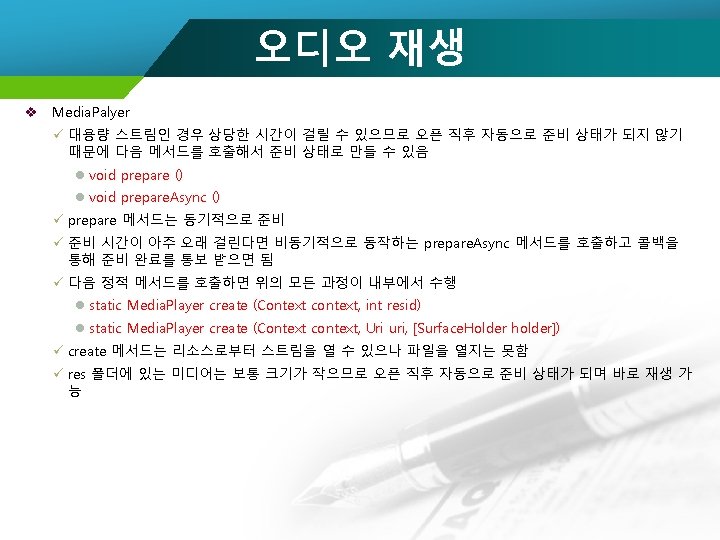 오디오 재생

❖ MediaPalyer

✓ 대용량 스트림인 경우 상당한 시간이 걸릴 수 있으므로 오픈 직후 자동으로 준비 상태가 되지 않기 때문에 다음 메서드를 호출해서 준비 상태로 만들 수 있음

● void prepare ()

● void prepareAsync ()

✓ prepare 메서드는 동기적으로 준비

✓ 준비 시간이 아주 오래 걸린다면 비동기적으로 동작하는 prepareAsync 메서드를 호출하고 콜백을 통해 준비 완료를 통보 받으면 됨

✓ 다음 정적 메서드를 호출하면 위의 모든 과정이 내부에서 수행

● static MediaPlayer create (Context context, int resid)

● static MediaPlayer create (Context context, Uri uri, [SurfaceHolder holder])

✓ create 메서드는 리소스로부터 스트림을 열 수 있으나 파일을 열지는 못함

✓ res 폴더에 있는 미디어는 보통 크기가 작으므로 오픈 직후 자동으로 준비 상태가 되며 바로 재생 가능